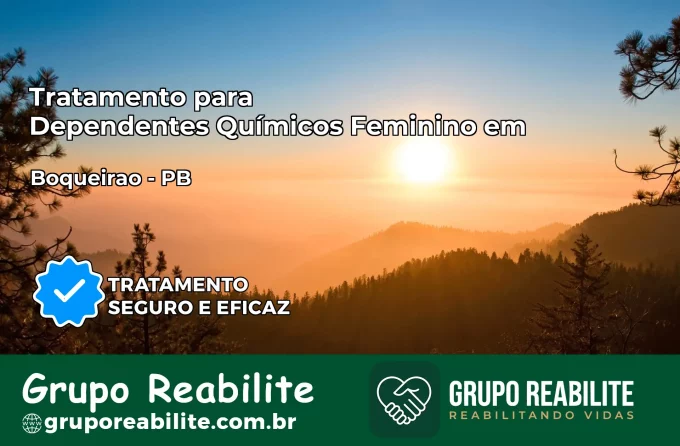 Tratamento para
Dependentes Químicos Feminino em

Boqueirao - PB

TRATAMENTO
SEGURO E EFICAZ

Grupo Reabilite
gruporeabilite.com.br

GRUPO REABILITE
REABILITANDO VIDAS